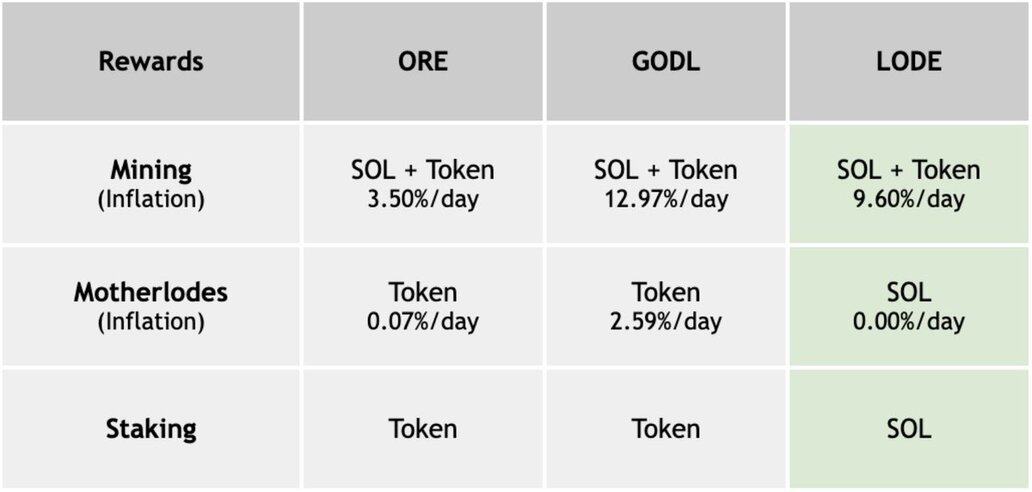 | Rewards | ORE | GODL | LODE |
|---|---|---|---|
| Mining (Inflation) | SOL + Token 3.50%/day | SOL + Token 12.97%/day | SOL + Token 9.60%/day |
| Motherlodes (Inflation) | Token 0.07%/day | Token 2.59%/day | SOL 0.00%/day |
| Staking | Token | Token | SOL |